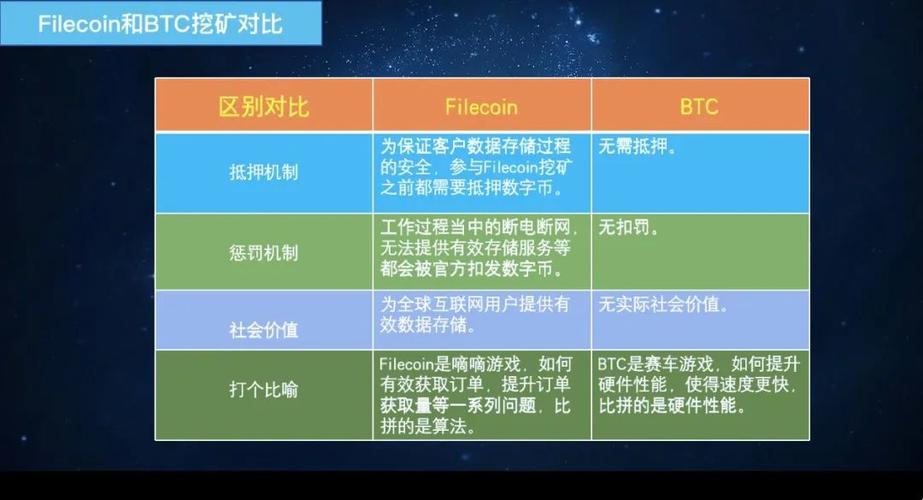 Filecoin和BTC挖矿对比

| 区别对比 | Filecoin | BTC |
|---|---|---|
| 抵押机制 | 为保证客户数据存储过程的安全，参与Filecoin挖矿之前都需要抵押数字币。 | 无需抵押。 |
| 惩罚机制 | 工作过程当中的断电断网，无法提供有效存储服务等都会被官方扣发数字币。 | 无扣罚。 |
| 社会价值 | 为全球互联网用户提供有效数据存储。 | 无实际社会价值。 |
| 打个比喻 | Filecoin是嘀嘀游戏，如何有效获取订单，提升订单获取量等一系列问题，比拼的是算法。 | BTC是赛车游戏，如何提升硬件性能，使得速度更快，比拼的是硬件性能。 |